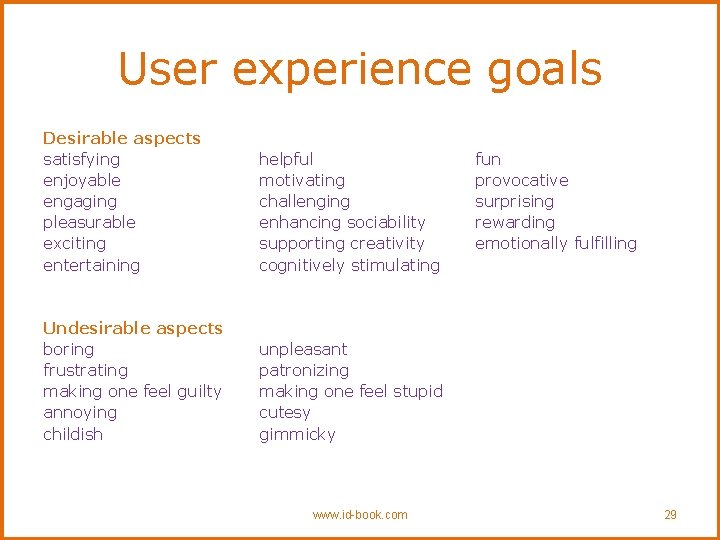 User experience goals

Desirable aspects
satisfying
enjoyable
engaging
pleasurable
exciting
entertaining

helpful
motivating
challenging
enhancing sociability
supporting creativity
cognitively stimulating

fun
provocative
surprising
rewarding
emotionally fulfilling

Undesirable aspects
boring
frustrating
making one feel guilty
annoying
childish

unpleasant
patronizing
making one feel stupid
cutesy
gimmicky

www.id-book.com 29